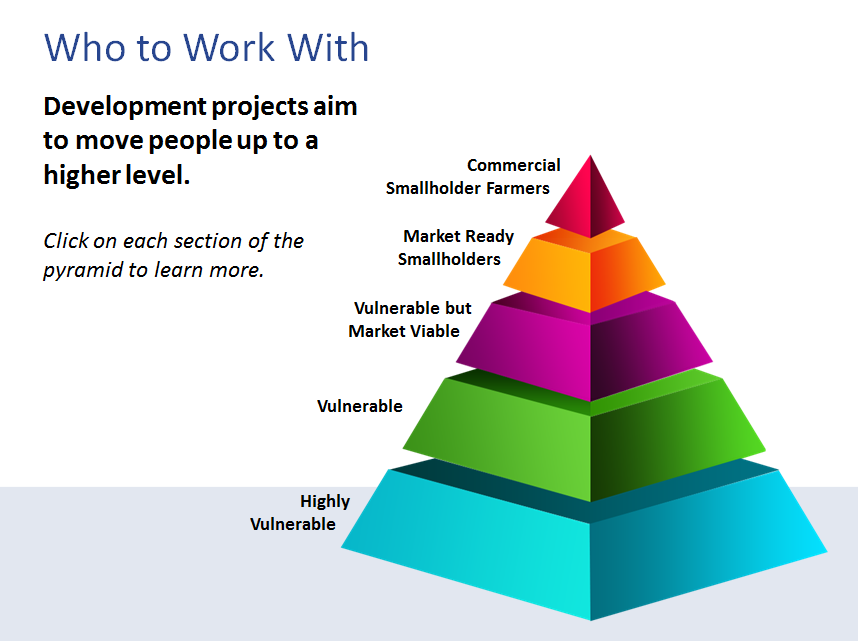 Who to Work With

Development projects aim to move people up to a higher level.

Click on each section of the pyramid to learn more.

Commercial Smallholder Farmers

Market Ready Smallholders

Vulnerable but Market Viable

Vulnerable

Highly Vulnerable